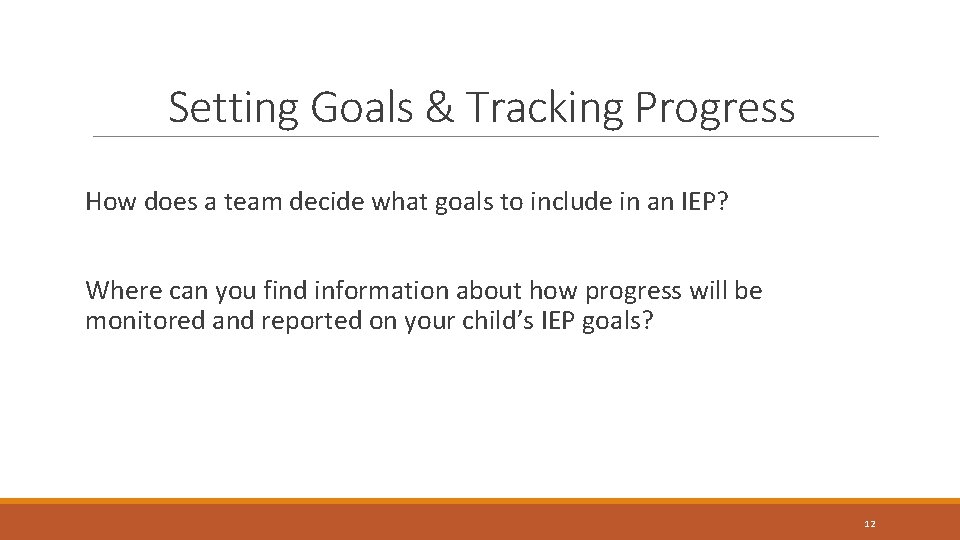 Setting Goals & Tracking Progress

How does a team decide what goals to include in an IEP?

Where can you find information about how progress will be monitored and reported on your child’s IEP goals?

12